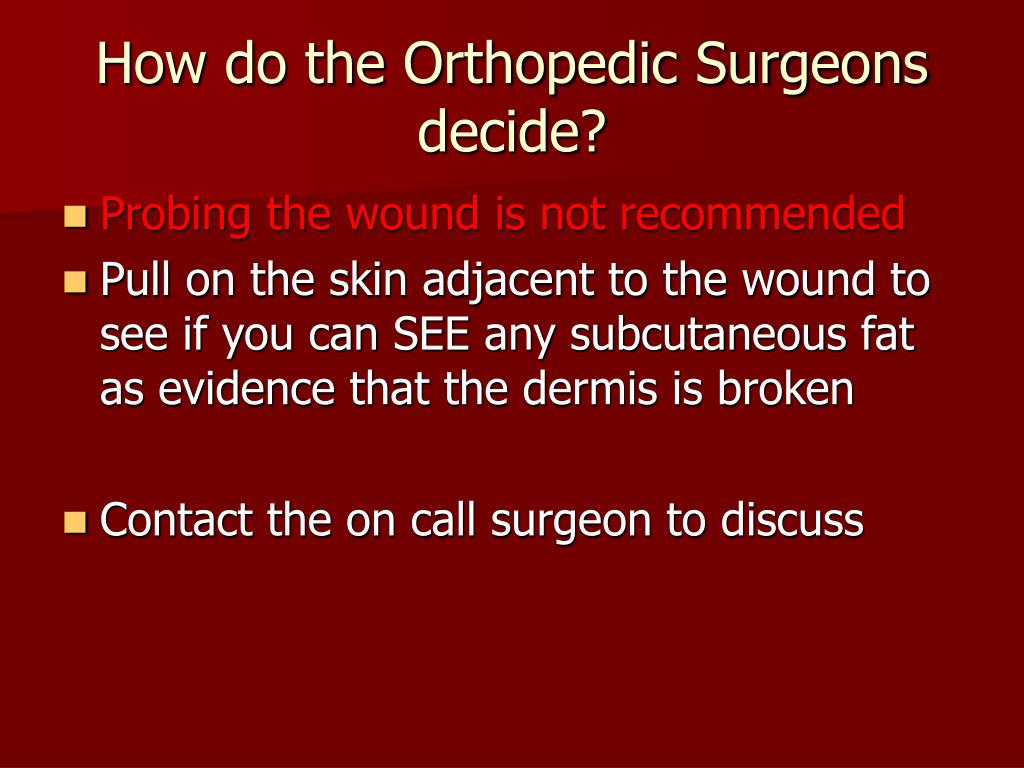 How do the Orthopedic Surgeons decide?

- Probing the wound is not recommended
- Pull on the skin adjacent to the wound to see if you can SEE any subcutaneous fat as evidence that the dermis is broken

- Contact the on call surgeon to discuss